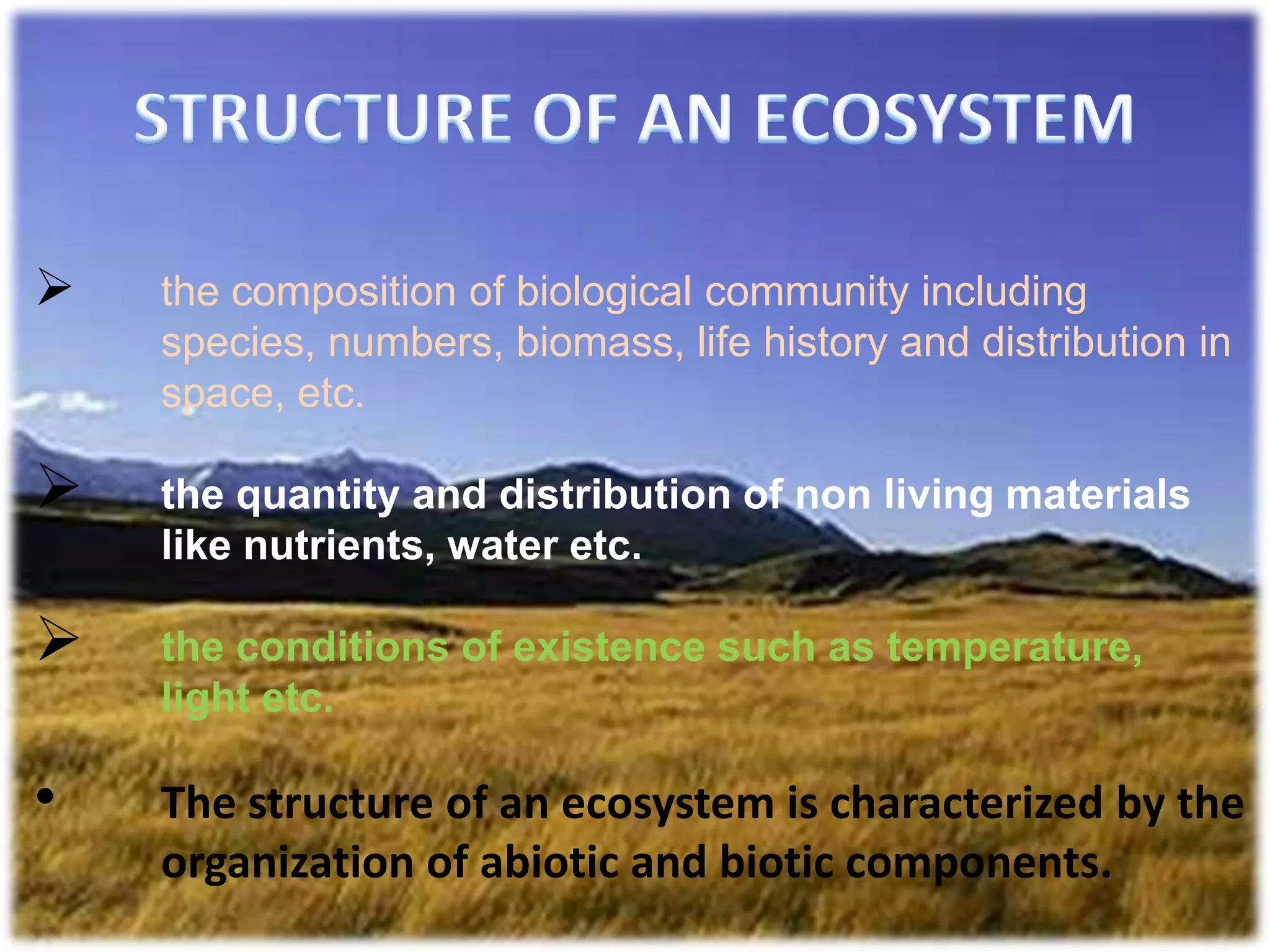 STRUCTURE OF AN ECOSYSTEM

➢ the composition of biological community including species, numbers, biomass, life history and distribution in space, etc.

➢ the quantity and distribution of non living materials like nutrients, water etc.

➢ the conditions of existence such as temperature, light etc.

• The structure of an ecosystem is characterized by the organization of abiotic and biotic components.